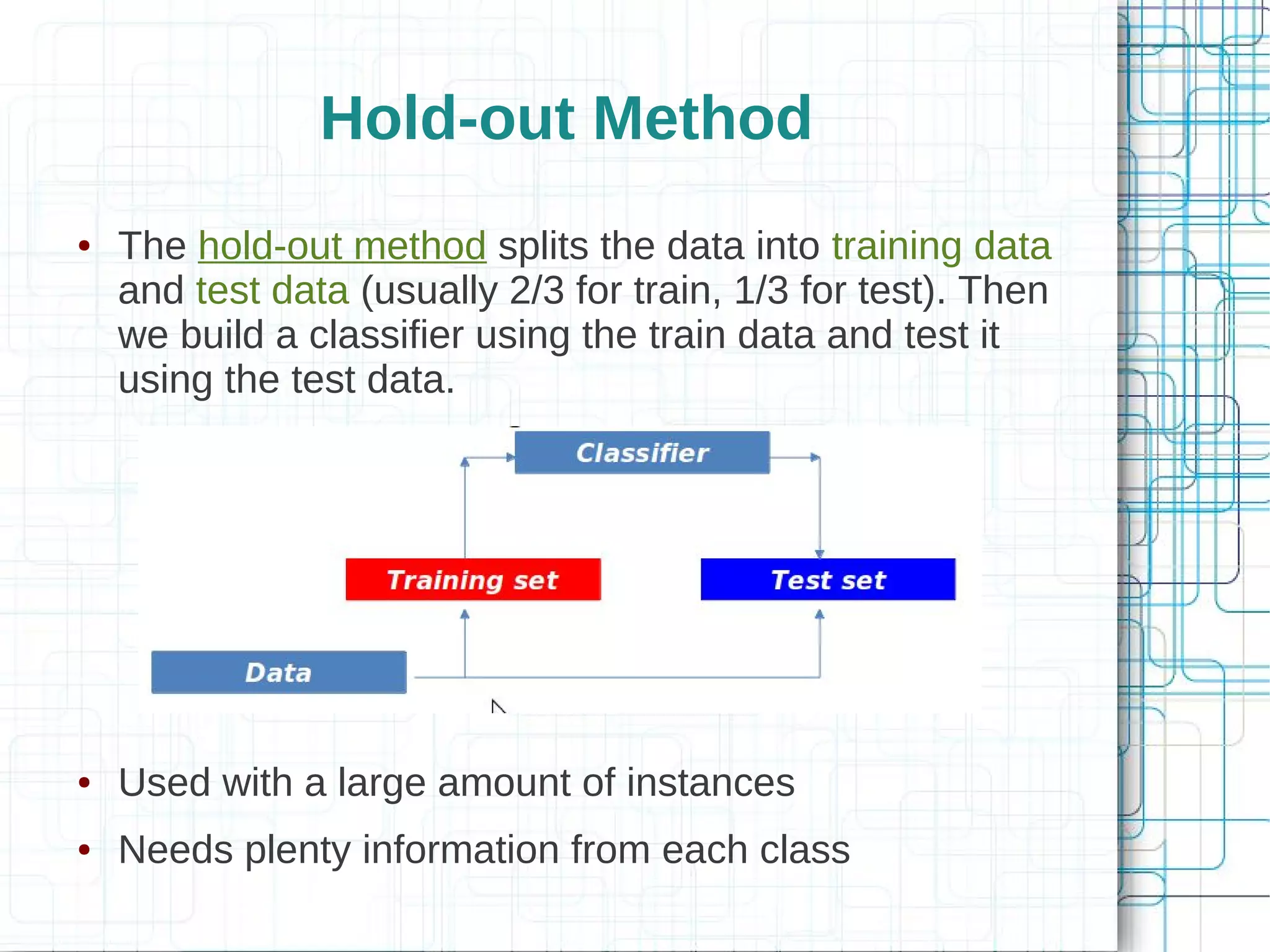 Hold-out Method

• The hold-out method splits the data into training data and test data (usually 2/3 for train, 1/3 for test). Then we build a classifier using the train data and test it using the test data.

Classifier

Training set

Test set

Data

• Used with a large amount of instances

• Needs plenty information from each class